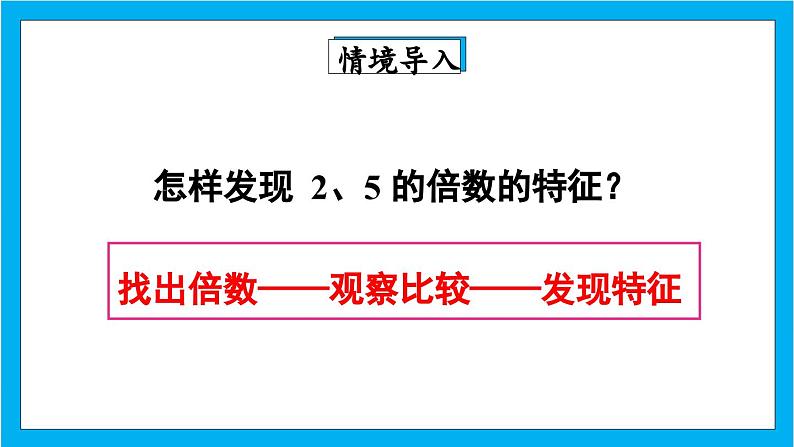 情境导入

怎样发现 2、5 的倍数的特征？

找出倍数——观察比较——发现特征